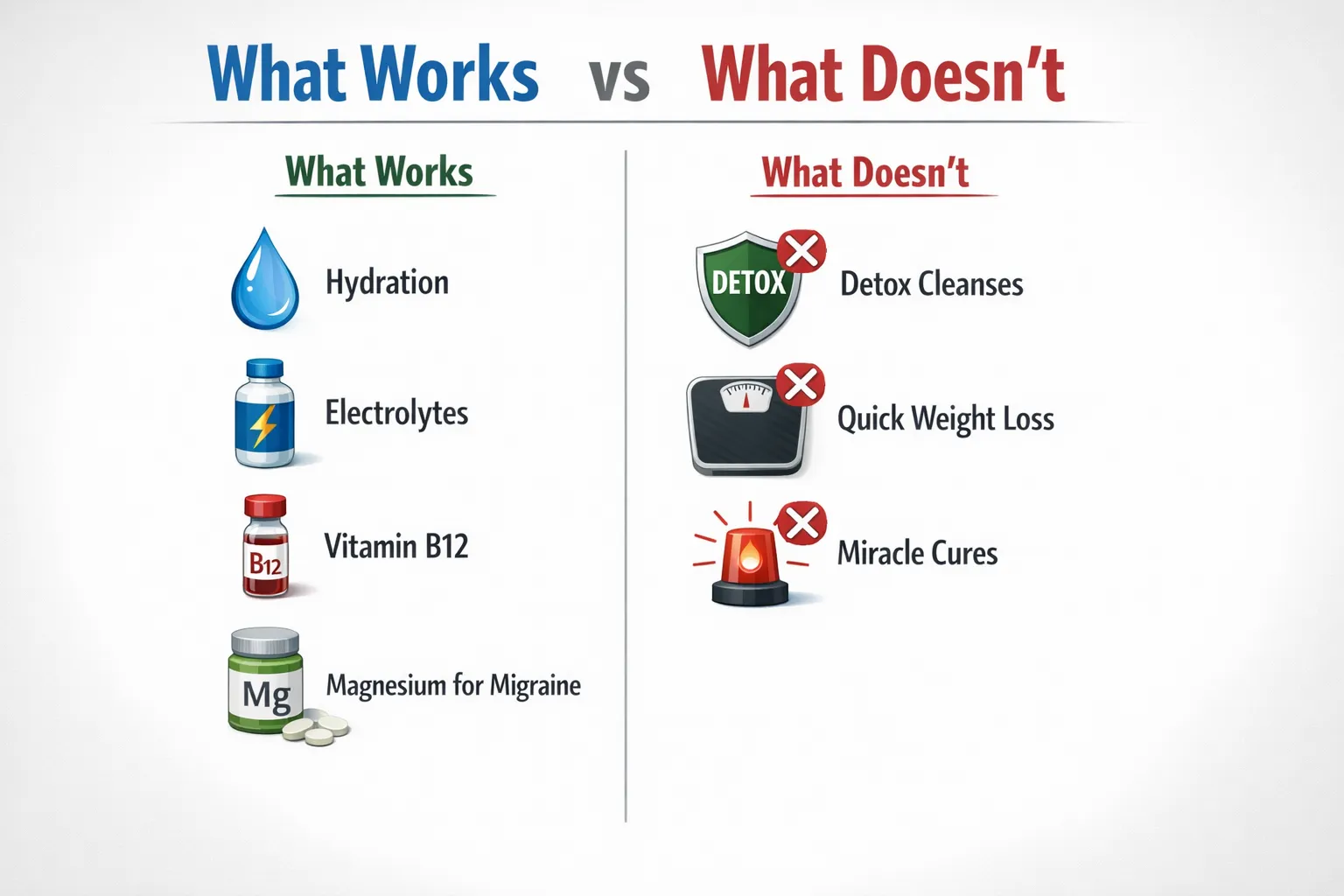 What Works vs What Doesn't

What Works

Hydration

Electrolytes

B12

Vitamin B12

Mg

Magnesium for Migraine

What Doesn't

DETOX

Detox Cleanses

Quick Weight Loss

Miracle Cures